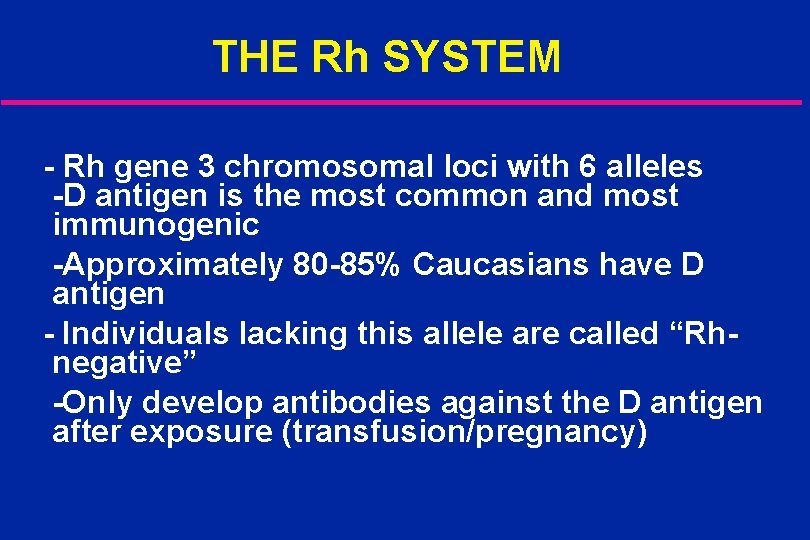 THE Rh SYSTEM

- Rh gene 3 chromosomal loci with 6 alleles

-D antigen is the most common and most immunogenic

-Approximately 80-85% Caucasians have D antigen

- Individuals lacking this allele are called "Rh-negative"

-Only develop antibodies against the D antigen after exposure (transfusion/pregnancy)